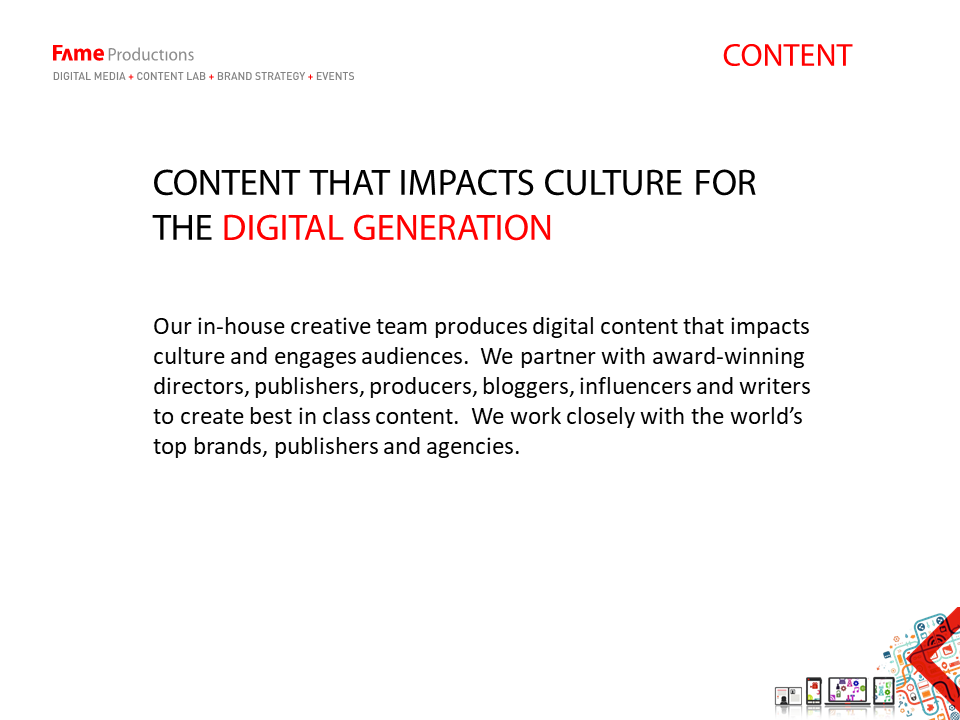 FAME Productions
DIGITAL MEDIA + CONTENT LAB + BRAND STRATEGY + EVENTS

CONTENT

CONTENT THAT IMPACTS CULTURE FOR THE DIGITAL GENERATION

Our in-house creative team produces digital content that impacts culture and engages audiences. We partner with award-winning directors, publishers, producers, bloggers, influencers and writers to create best in class content. We work closely with the world's top brands, publishers and agencies.